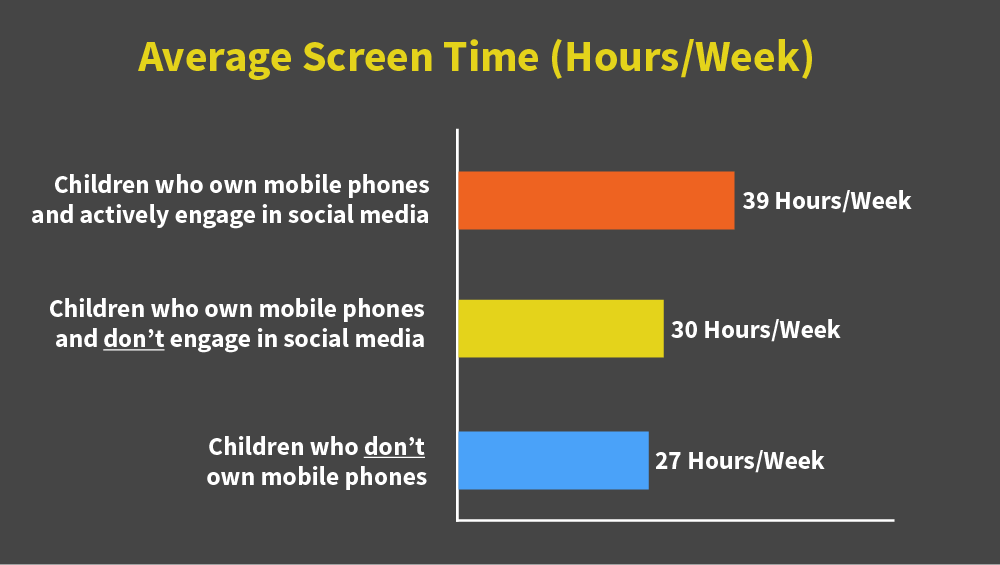 Average Screen Time (Hours/Week)

Children who own mobile phones and actively engage in social media

39 Hours/Week

Children who own mobile phones and don’t engage in social media

30 Hours/Week

Children who don’t own mobile phones

27 Hours/Week